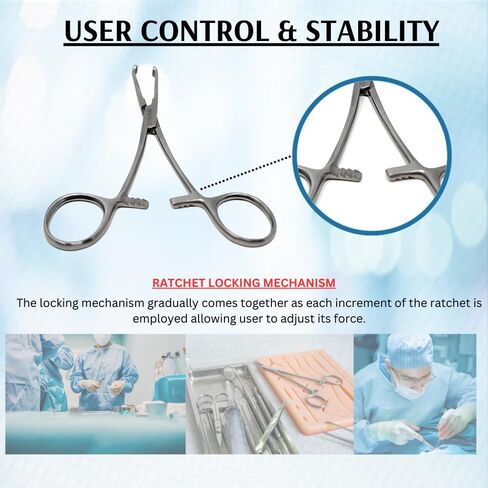 USER CONTROL & STABILITY

RATCHET LOCKING MECHANISM

The locking mechanism gradually comes together as each increment of the ratchet is employed allowing user to adjust its force.